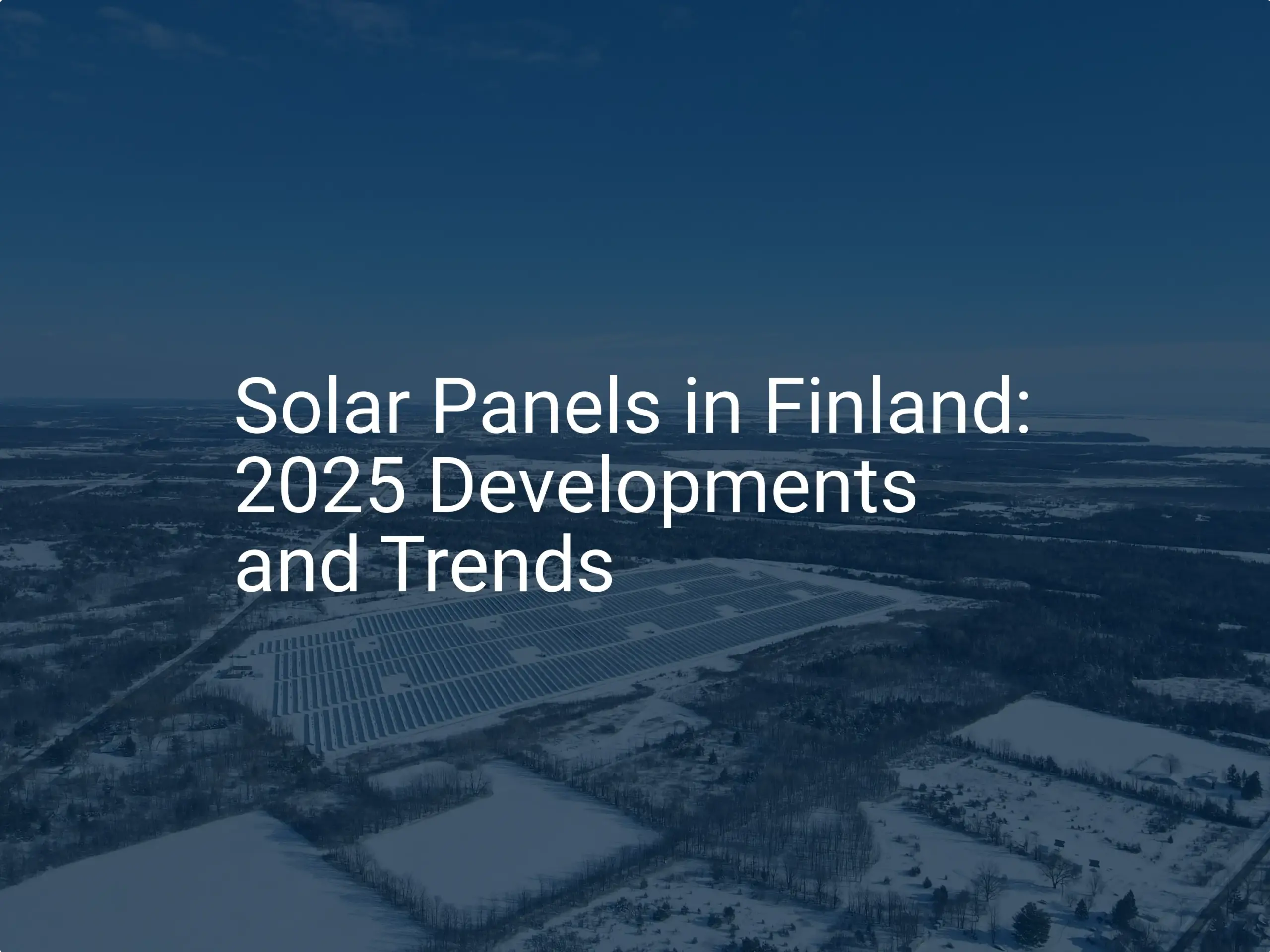 Solar Panels in Finland: 2025 Developments and Trends